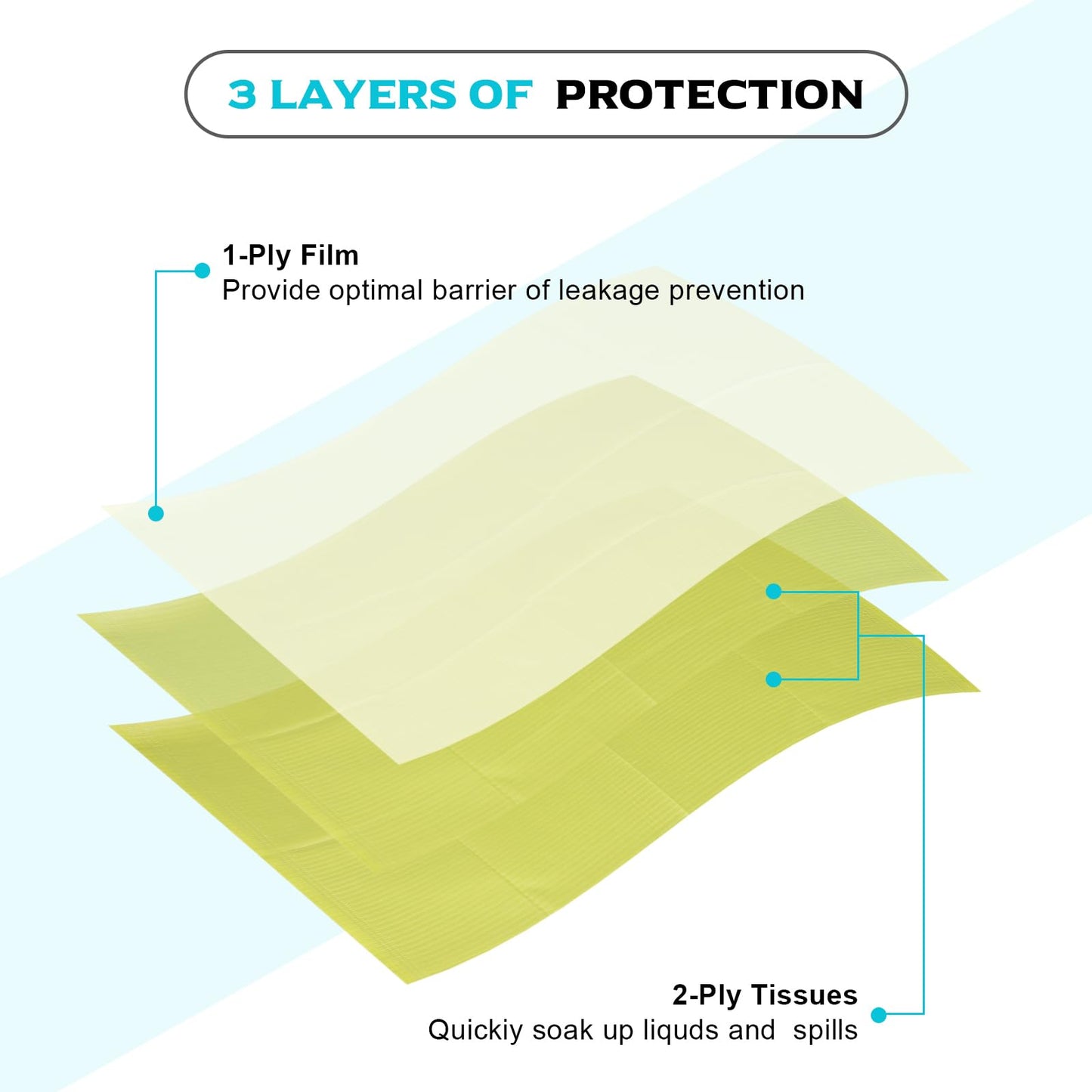 3 LAYERS OF PROTECTION

1-Ply Film
Provide optimal barrier of leakage prevention

2-Ply Tissues
Quickiy soak up liquds and spills